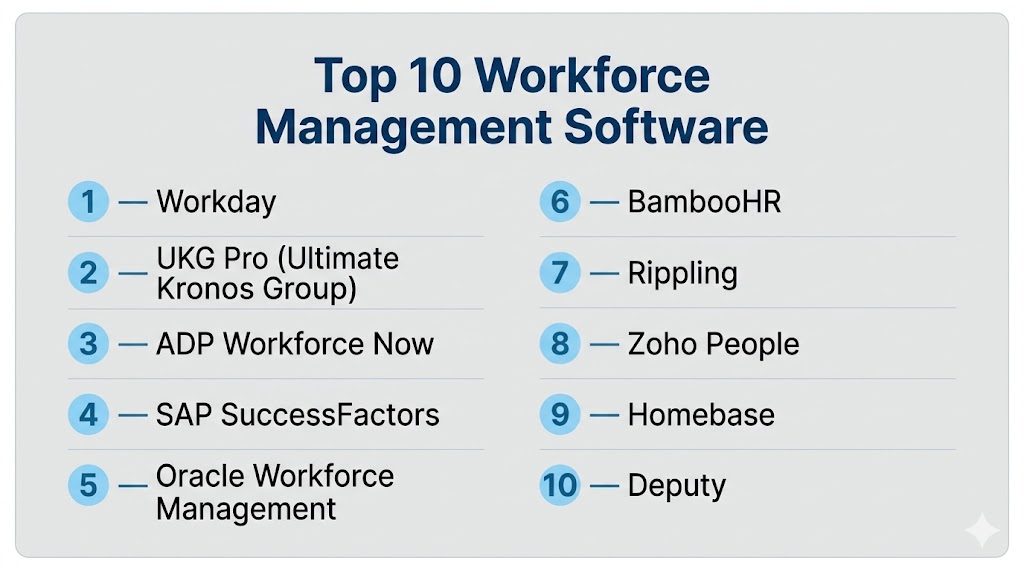 Top 10 Workforce Management Software

1 — Workday

2 — UKG Pro (Ultimate Kronos Group)

3 — ADP Workforce Now

4 — SAP SuccessFactors

5 — Oracle Workforce Management

6 — BambooHR

7 — Rippling

8 — Zoho People

9 — Homebase

10 — Deputy